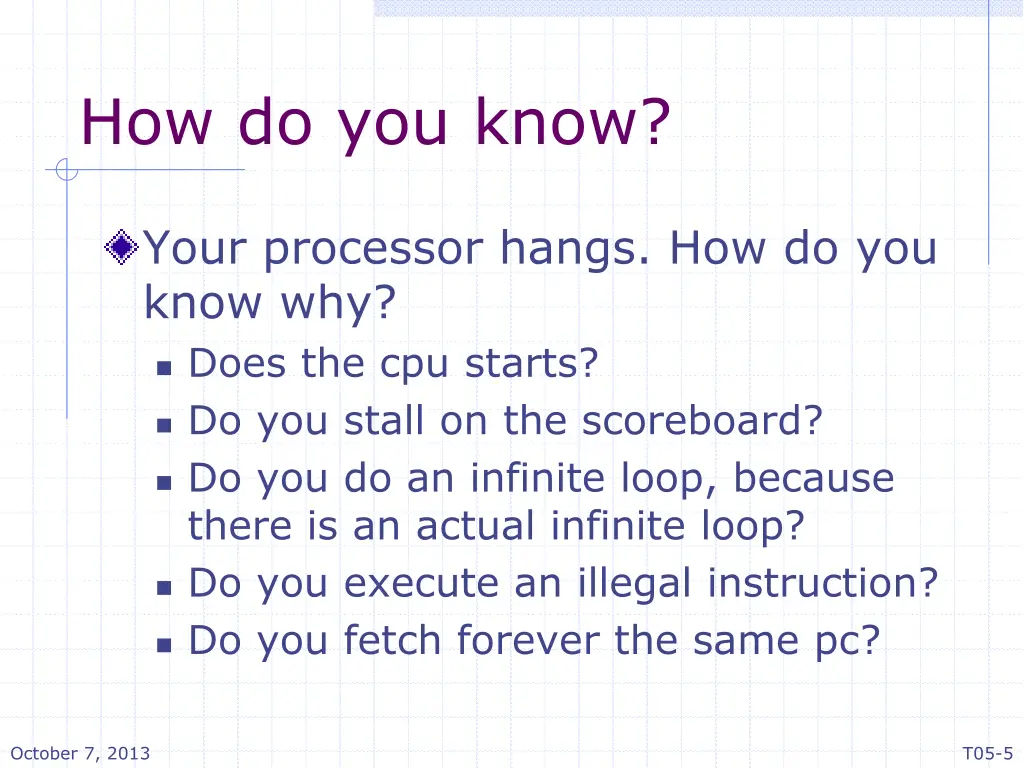 How do you know?

Your processor hangs. How do you know why?

Does the cpu starts?

Do you stall on the scoreboard?

Do you do an infinite loop, because there is an actual infinite loop?

Do you execute an illegal instruction?

Do you fetch forever the same pc?

October 7, 2013

T05-5